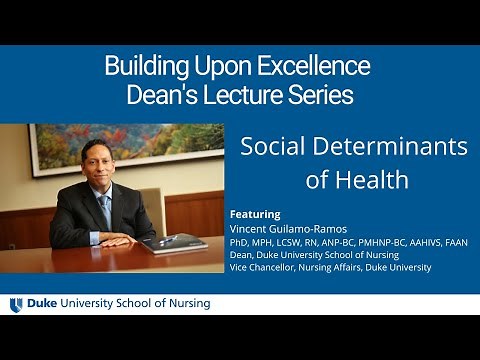 Building Upon Excellence
Dean's Lecture Series

Social Determinants of Health

Featuring
Vincent Guilamo-Ramos
PhD, MPH, LCSW, RN, ANP-BC, PMHNP-BC, AAHIVS, FAAN
Dean, Duke University School of Nursing
Vice Chancellor, Nursing Affairs, Duke University

Duke University School of Nursing